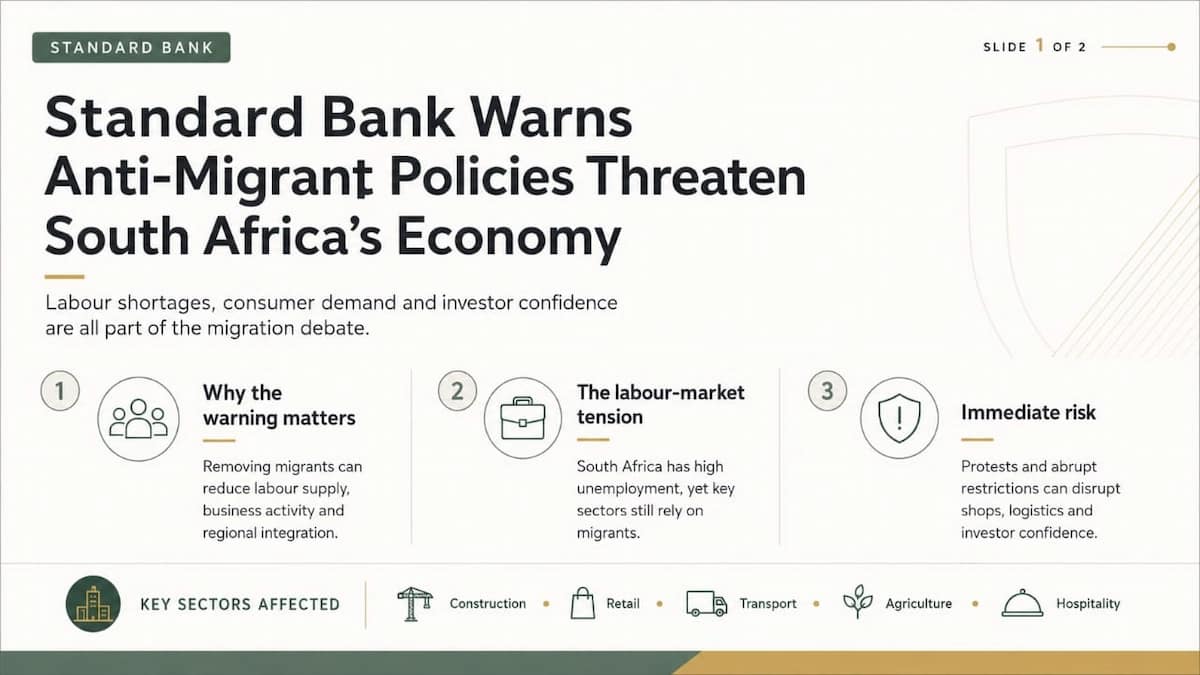 STANDARD BANK

SLIDE 1 OF 2

Standard Bank Warns Anti-Migrant Policies Threaten South Africa's Economy

Labour shortages, consumer demand and investor confidence are all part of the migration debate.

1

Why the warning matters

Removing migrants can reduce labour supply, business activity and regional integration.

2

The labour-market tension

South Africa has high unemployment, yet key sectors still rely on migrants.

3

Immediate risk

Protests and abrupt restrictions can disrupt shops, logistics and investor confidence.

KEY SECTORS AFFECTED

Construction • Retail • Transport • Agriculture • Hospitality